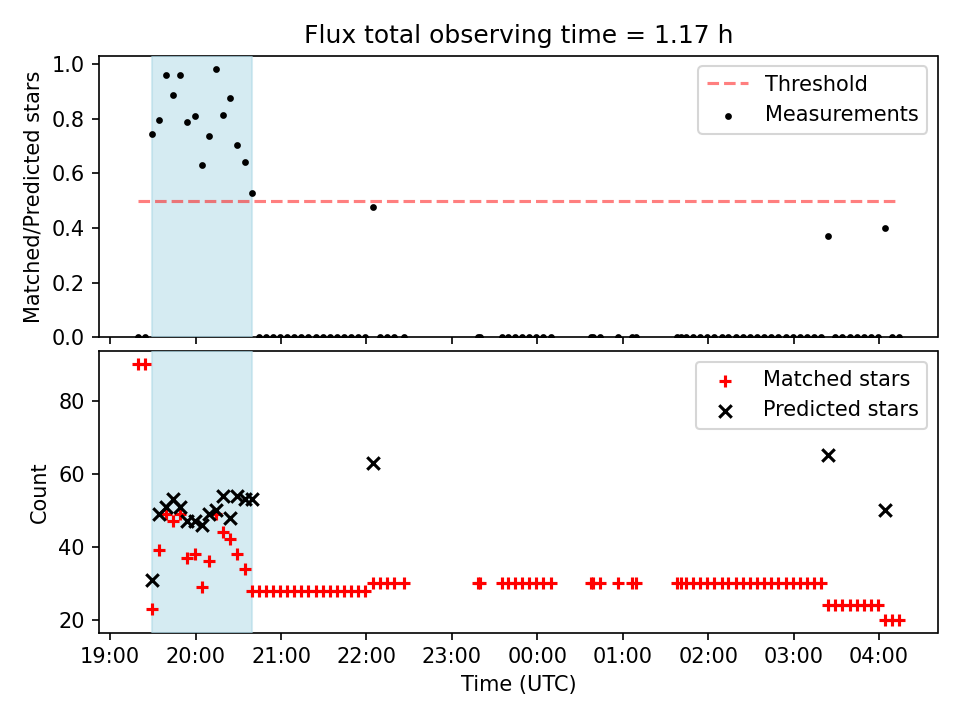 Flux total observing time = 1.17 h

Matched/Predicted stars

1.0
0.8
0.6
0.4
0.2
0.0

Threshold
Measurements

Count

80
60
40
20

Matched stars
Predicted stars

19:00 20:00 21:00 22:00 23:00 00:00 01:00 02:00 03:00 04:00

Time (UTC)